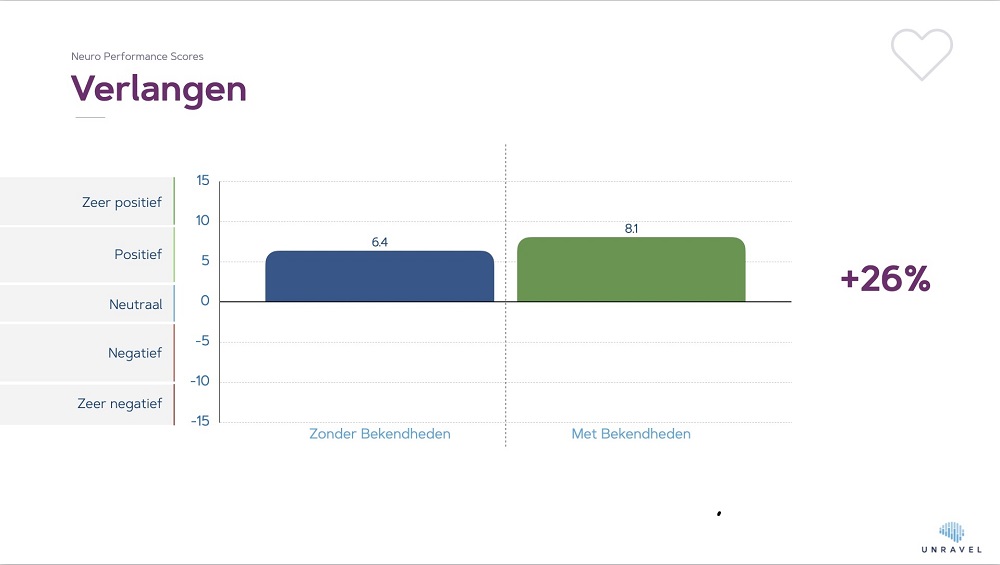 Neuro Performance Scores
Verlangen

Zeer positief
Positief
Neutraal
Negatief
Zeer negatief

15
10
5
0
-5
-10
-15

6.4
8.1

Zonder Bekendheden
Met Bekendheden

+26%

UNRAVEL